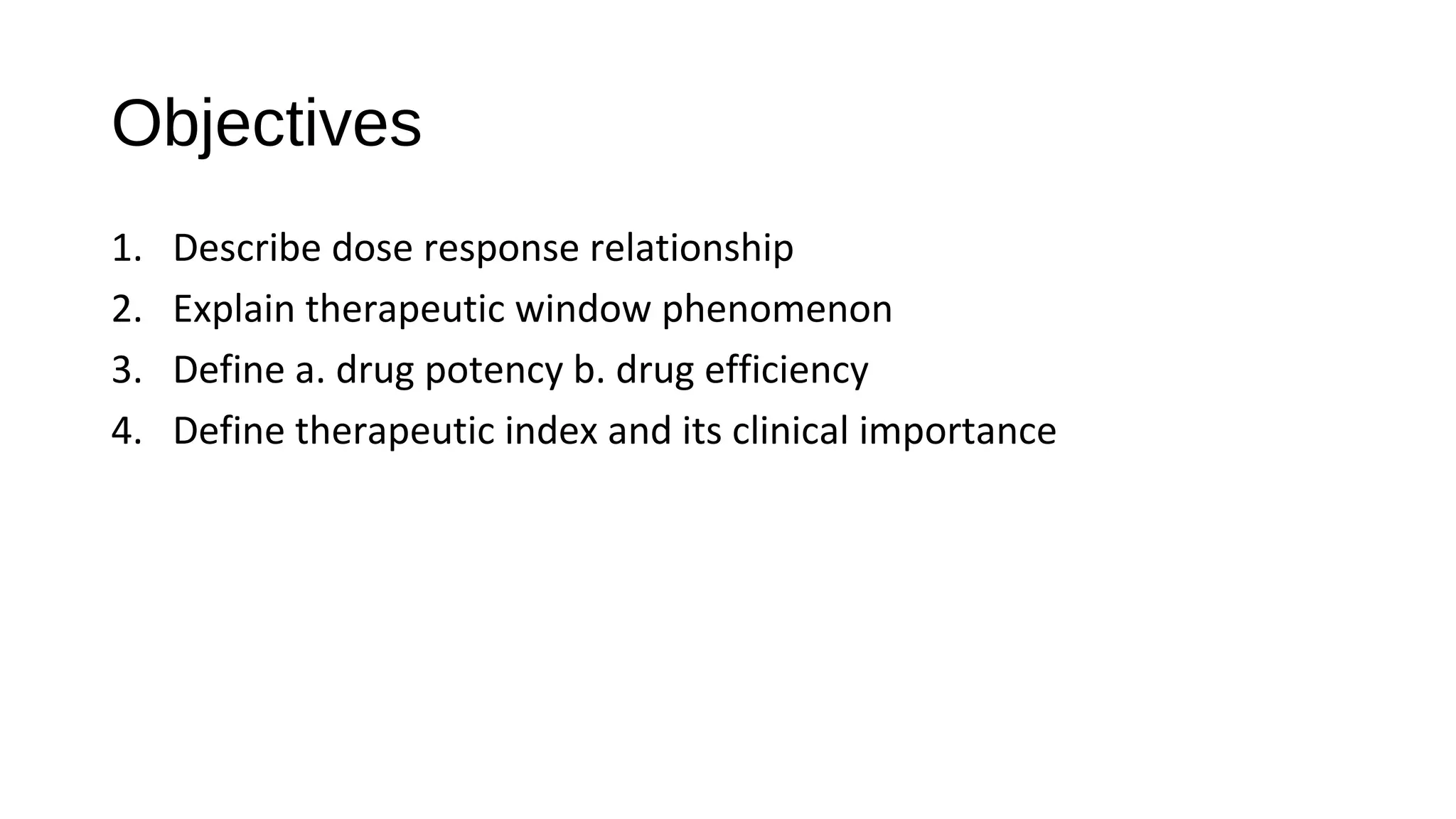 Objectives

1. Describe dose response relationship
2. Explain therapeutic window phenomenon
3. Define a. drug potency b. drug efficiency
4. Define therapeutic index and its clinical importance